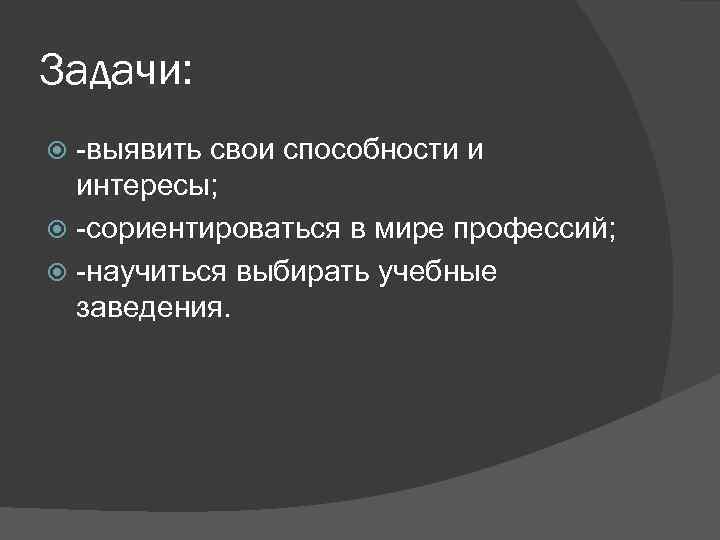 Задачи:

-выявить свои способности и интересы;

-сориентироваться в мире профессий;

-научиться выбирать учебные заведения.